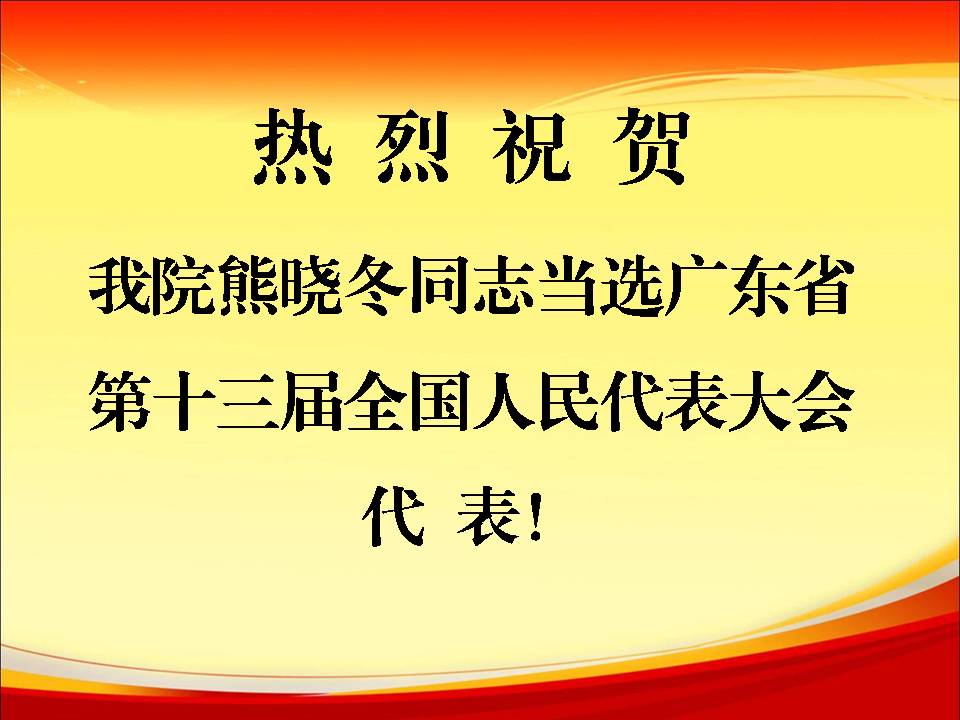 热 烈 祝 贺

我院熊晓冬同志当选广东省第十三届全国人民代表大会代 表！